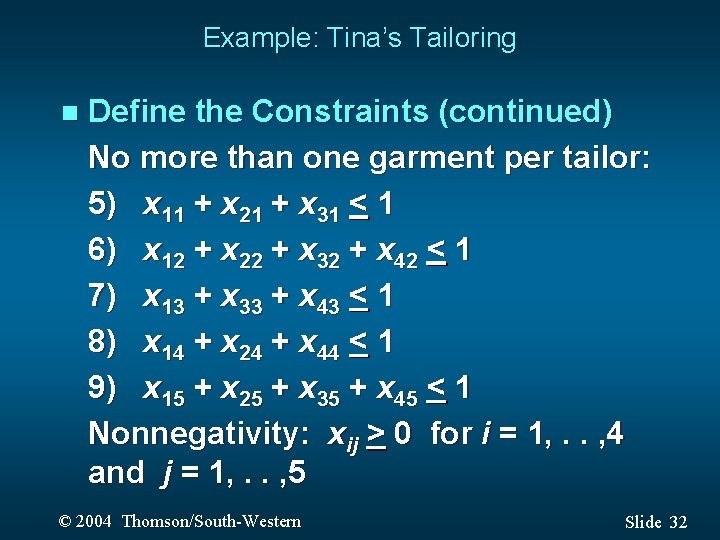 Example: Tina's Tailoring

Define the Constraints (continued)

No more than one garment per tailor:

5) $x_{11} + x_{21} + x_{31} \leq 1$

6) $x_{12} + x_{22} + x_{32} + x_{42} \leq 1$

7) $x_{13} + x_{33} + x_{43} \leq 1$

8) $x_{14} + x_{24} + x_{44} \leq 1$

9) $x_{15} + x_{25} + x_{35} + x_{45} \leq 1$

Nonnegativity: $x_{ij} \geq 0$ for $i = 1, . . ,4$ and $j = 1, . . ,5$

© 2004 Thomson/South-Western

Slide 32